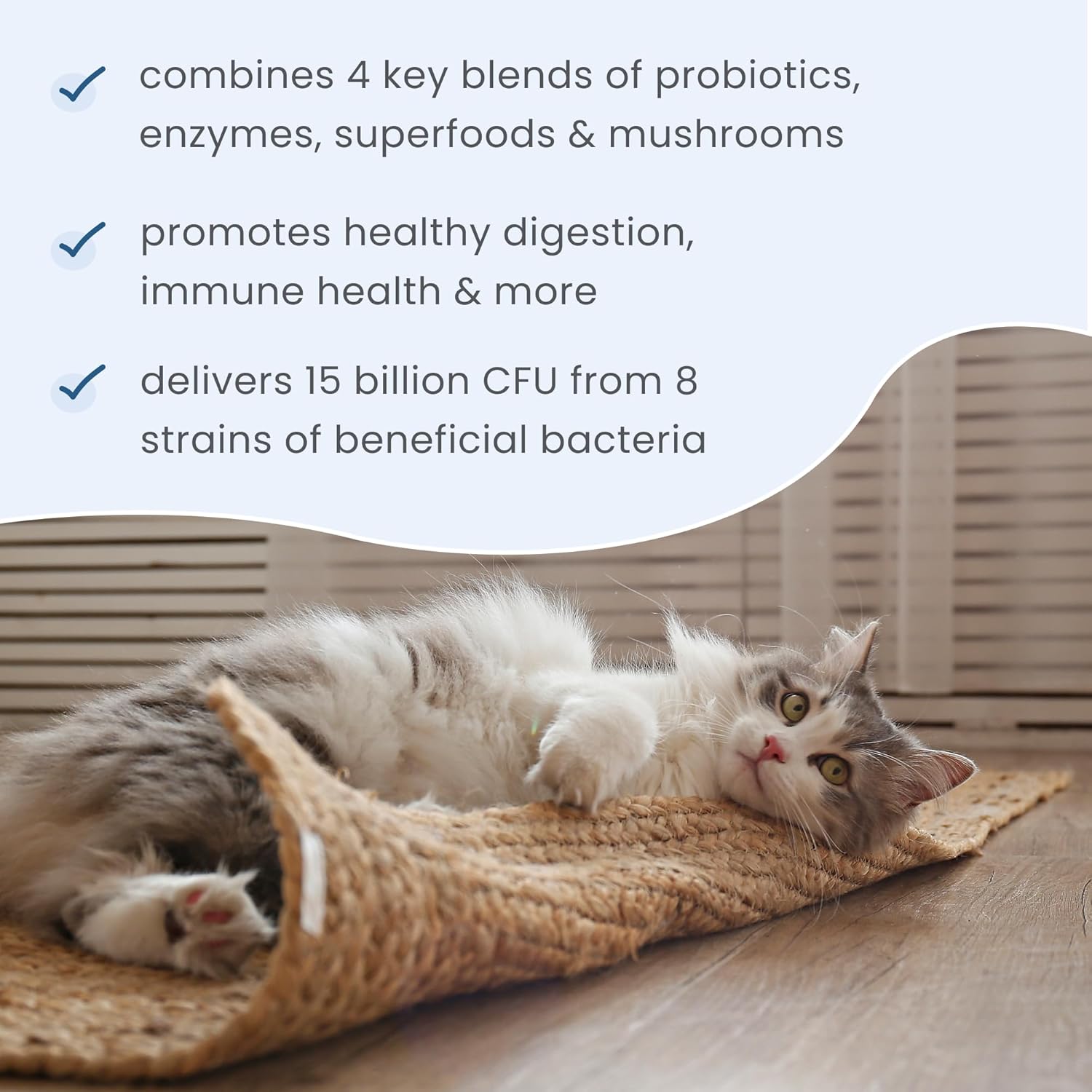 combines 4 key blends of probiotics, enzymes, superfoods & mushrooms

promotes healthy digestion, immune health & more

delivers 15 billion CFU from 8 strains of beneficial bacteria